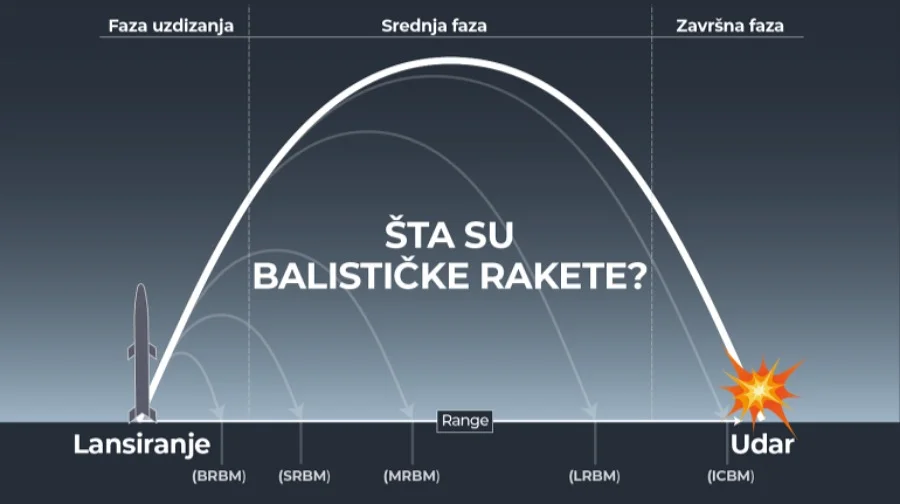 Faza uzdizanja

Srednja faza

Završna faza

ŠTA SU BALISTIČKE RAKETE?

Range

Lansiranje

Udar

(BRBM)

(SRBM)

(MRBM)

(LRBM)

(ICBM)